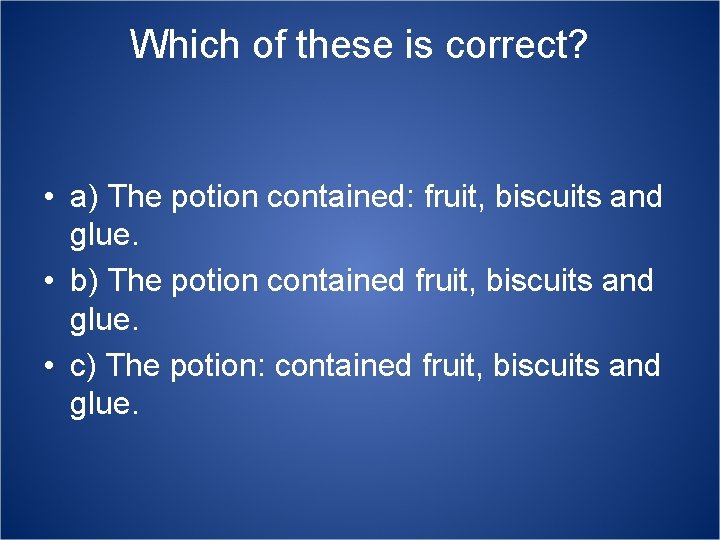 Which of these is correct?

• a) The potion contained: fruit, biscuits and glue.
• b) The potion contained fruit, biscuits and glue.
• c) The potion: contained fruit, biscuits and glue.